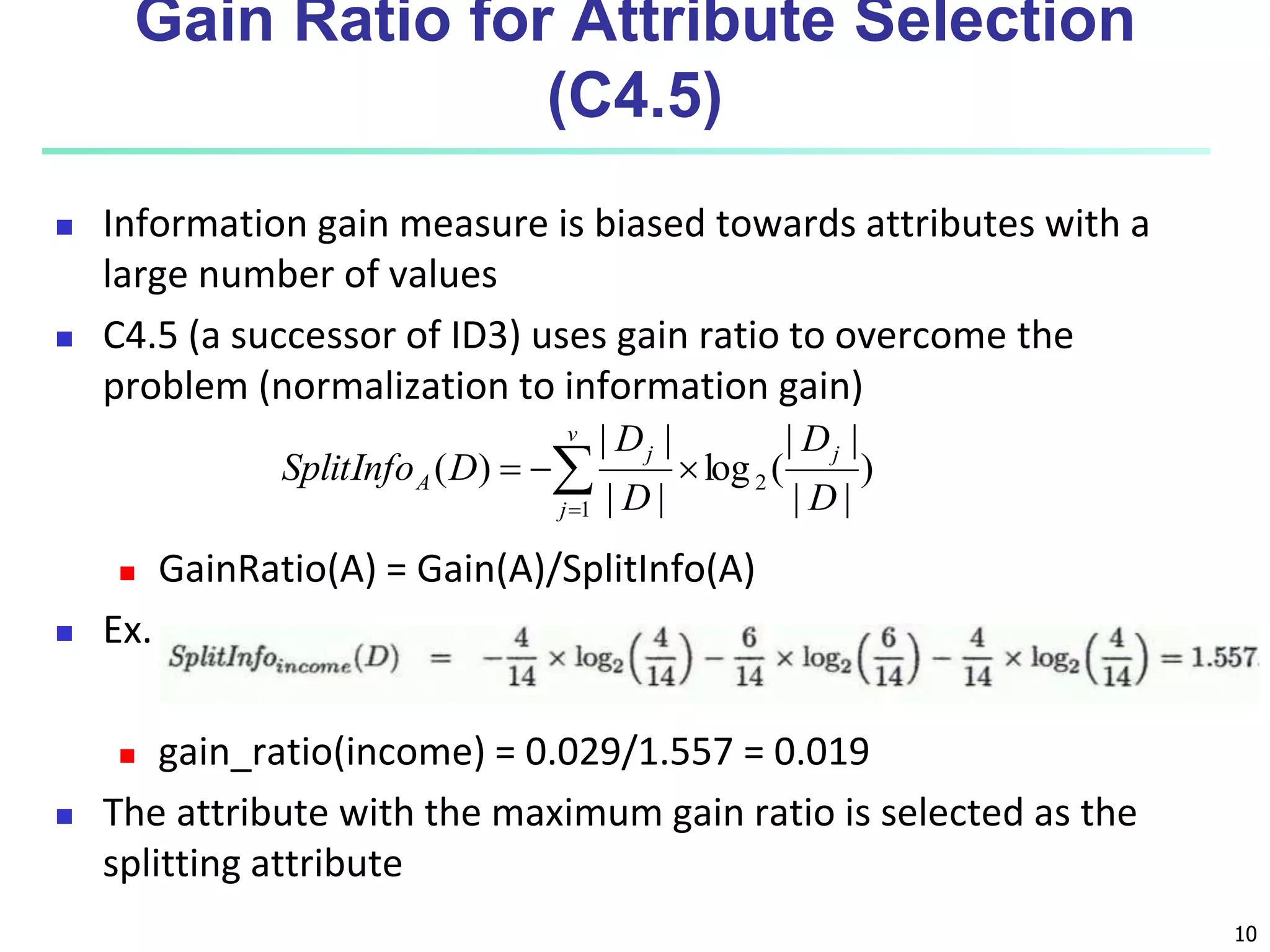 Gain Ratio for Attribute Selection (C4.5)

Information gain measure is biased towards attributes with a large number of values

C4.5 (a successor of ID3) uses gain ratio to overcome the problem (normalization to information gain)

$SplitInfo_A(D) = -\sum_{j=1}^{v} \frac{|D_j|}{|D|} \times \log_2(\frac{|D_j|}{|D|})$

GainRatio(A) = Gain(A)/SplitInfo(A)

Ex. $SplitInfo_{income}(D) = -\frac{4}{14} \times \log_2\left(\frac{4}{14}\right) - \frac{6}{14} \times \log_2\left(\frac{6}{14}\right) - \frac{4}{14} \times \log_2\left(\frac{4}{14}\right) = 1.557$

gain_ratio(income) = 0.029/1.557 = 0.019

The attribute with the maximum gain ratio is selected as the splitting attribute

10